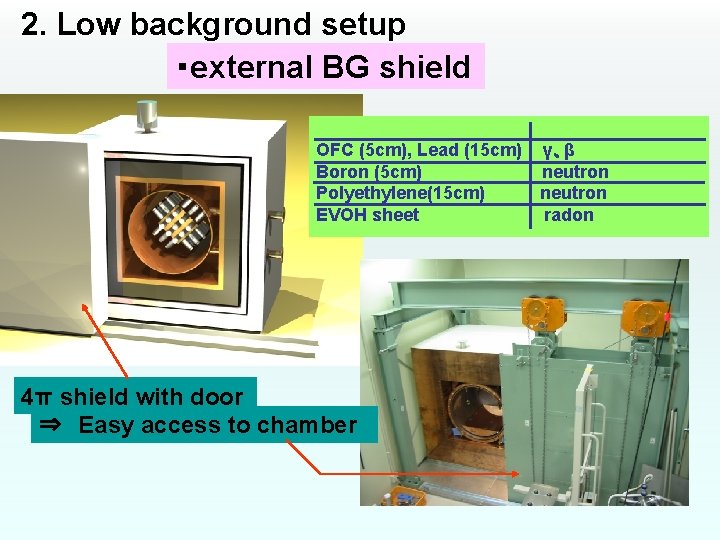 2. Low background setup

・external BG shield

| | |
|---|---|
| OFC (5cm), Lead (15cm) | γ、β |
| Boron (5cm) | neutron |
| Polyethylene(15cm) | neutron |
| EVOH sheet | radon |

4π shield with door
⇒ Easy access to chamber